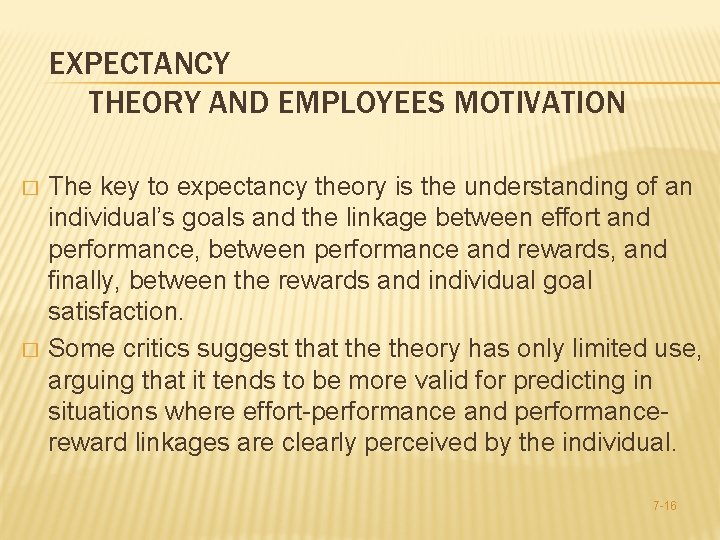 EXPECTANCY
THEORY AND EMPLOYEES MOTIVATION

□ The key to expectancy theory is the understanding of an individual's goals and the linkage between effort and performance, between performance and rewards, and finally, between the rewards and individual goal satisfaction.

□ Some critics suggest that the theory has only limited use, arguing that it tends to be more valid for predicting in situations where effort-performance and performance-reward linkages are clearly perceived by the individual.

7-16